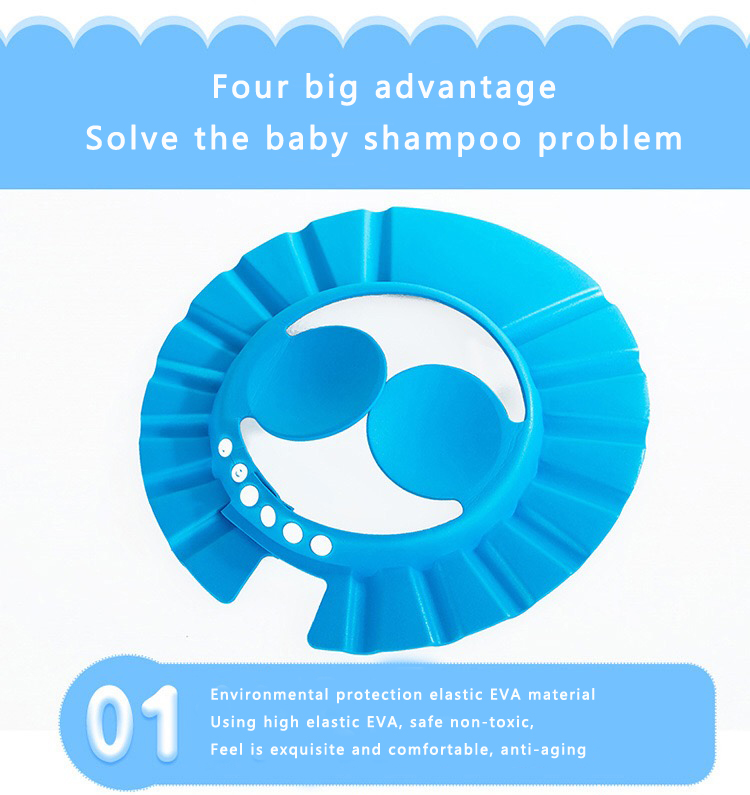 Four big advantage
Solve the baby shampoo problem

01
Environmental protection elastic EVA material
Using high elastic EVA, safe non-toxic,
Feel is exquisite and comfortable, anti-aging